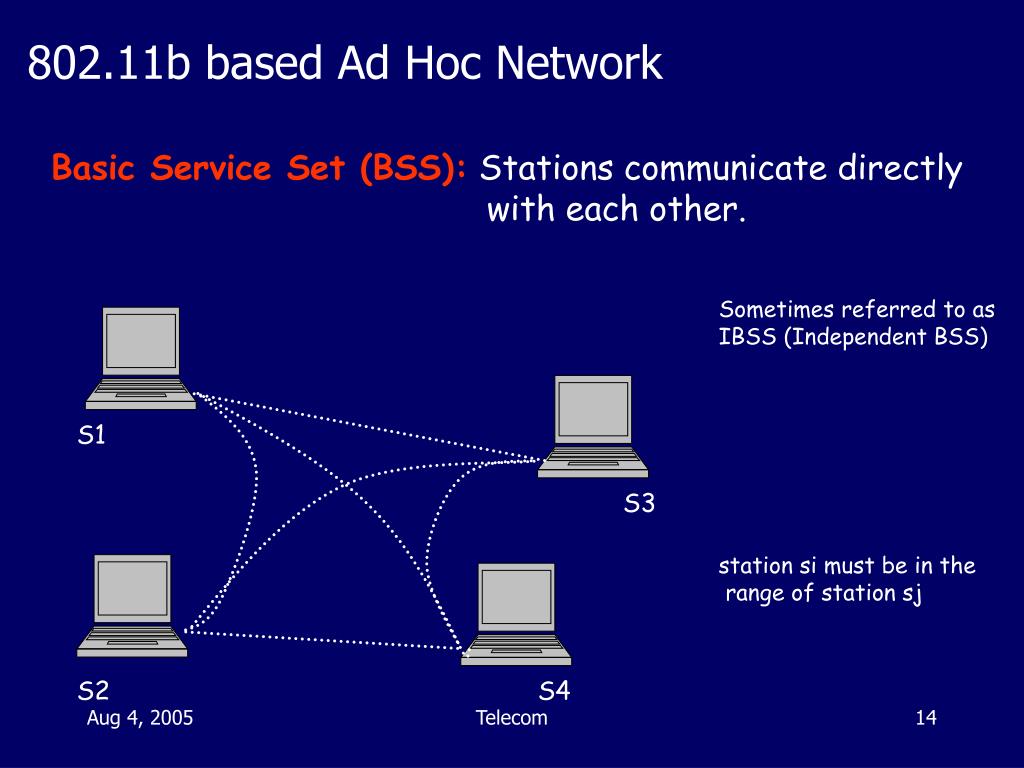 802.11b based Ad Hoc Network

Basic Service Set (BSS): Stations communicate directly with each other.

Sometimes referred to as IBSS (Independent BSS)

S1

S3

station si must be in the range of station sj

S2

S4

Aug 4, 2005

Telecom

14